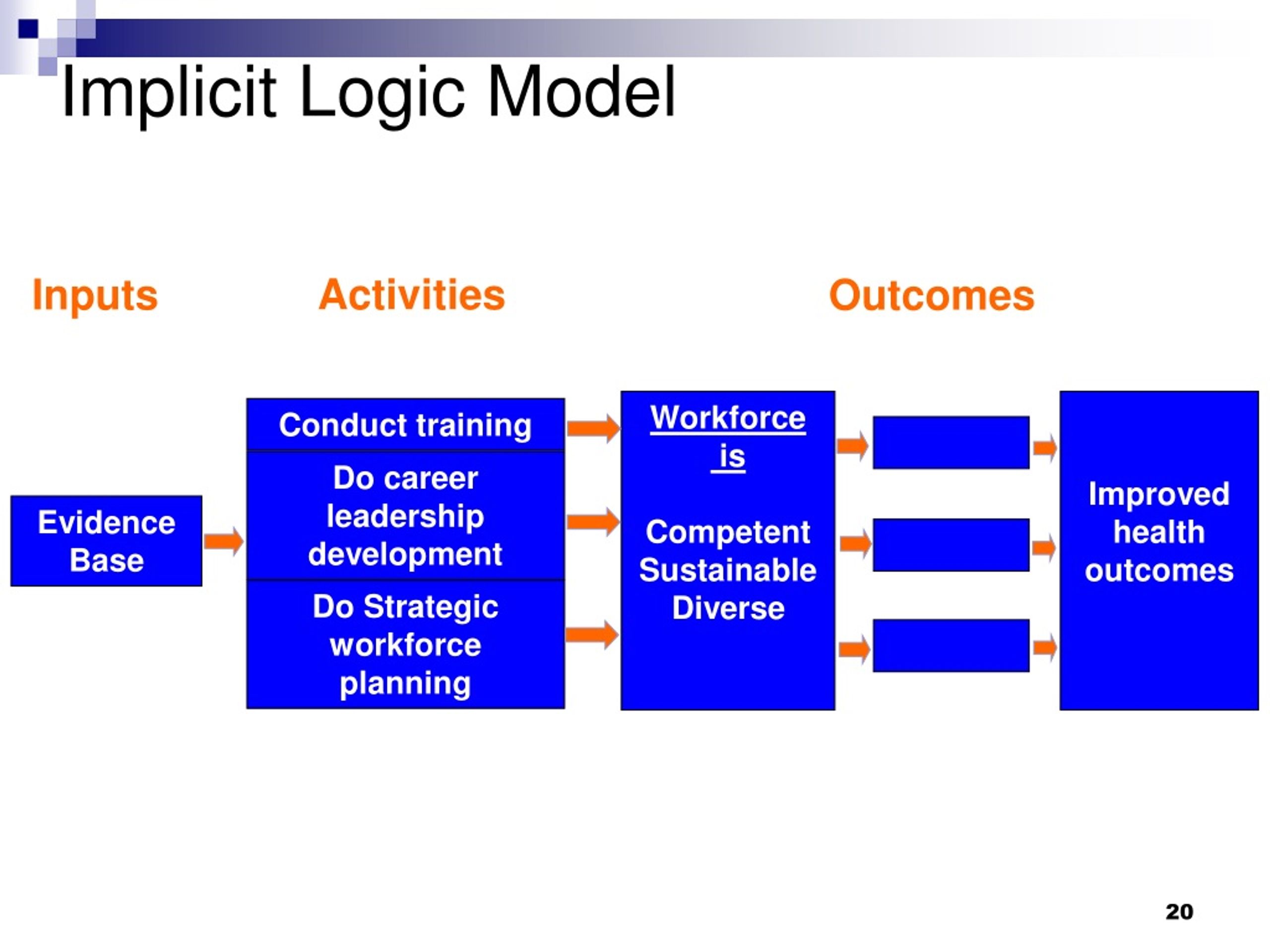 Implicit Logic Model

Inputs

Activities

Outcomes

Evidence Base

Conduct training

Do career leadership development

Do Strategic workforce planning

Workforce is

Competent Sustainable Diverse

Improved health outcomes

20